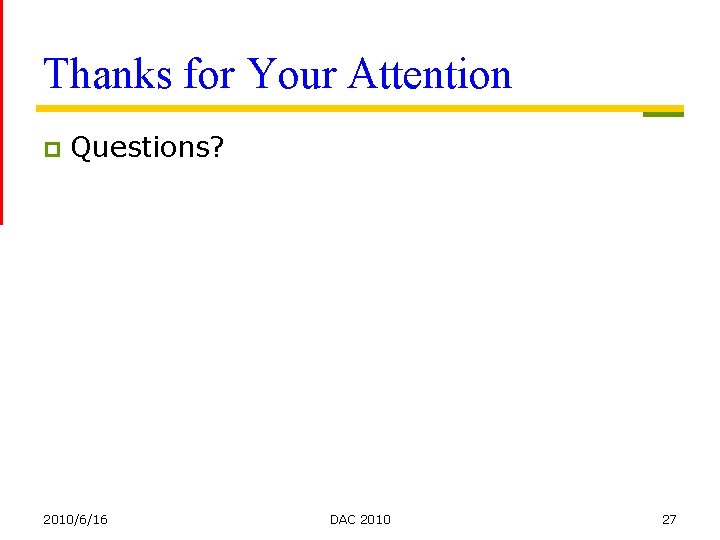 Thanks for Your Attention

Questions?

2010/6/16 DAC 2010 27